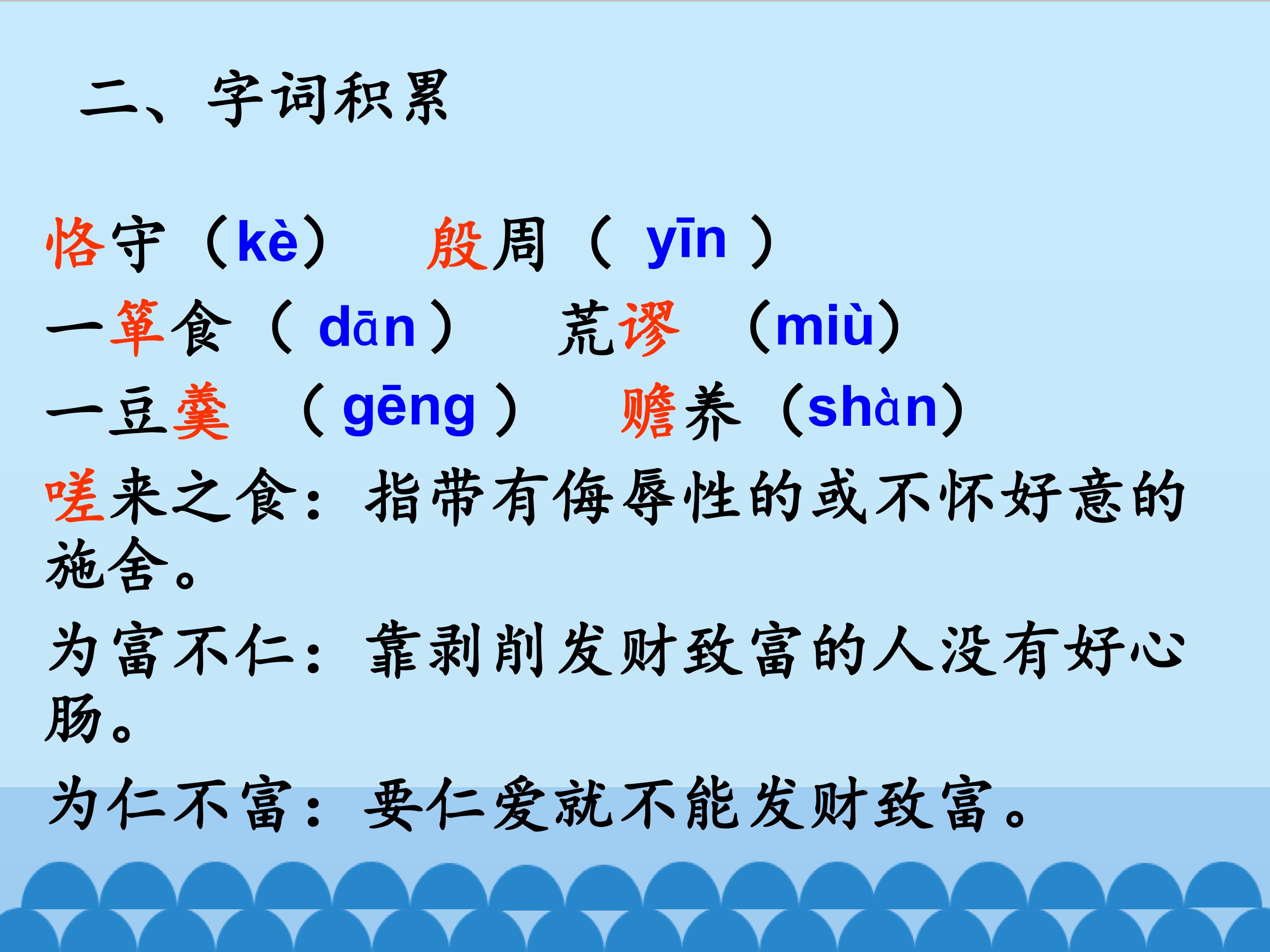 二、字词积累

恪守（kè）　殷周（ yīn ）
一箪食（ dān ）　荒谬　（miù）
一豆羹　（ gēng ）　赡养（shàn）
嗟来之食：指带有侮辱性的或不怀好意的施舍。
为富不仁：靠剥削发财致富的人没有好心肠。
为仁不富：要仁爱就不能发财致富。